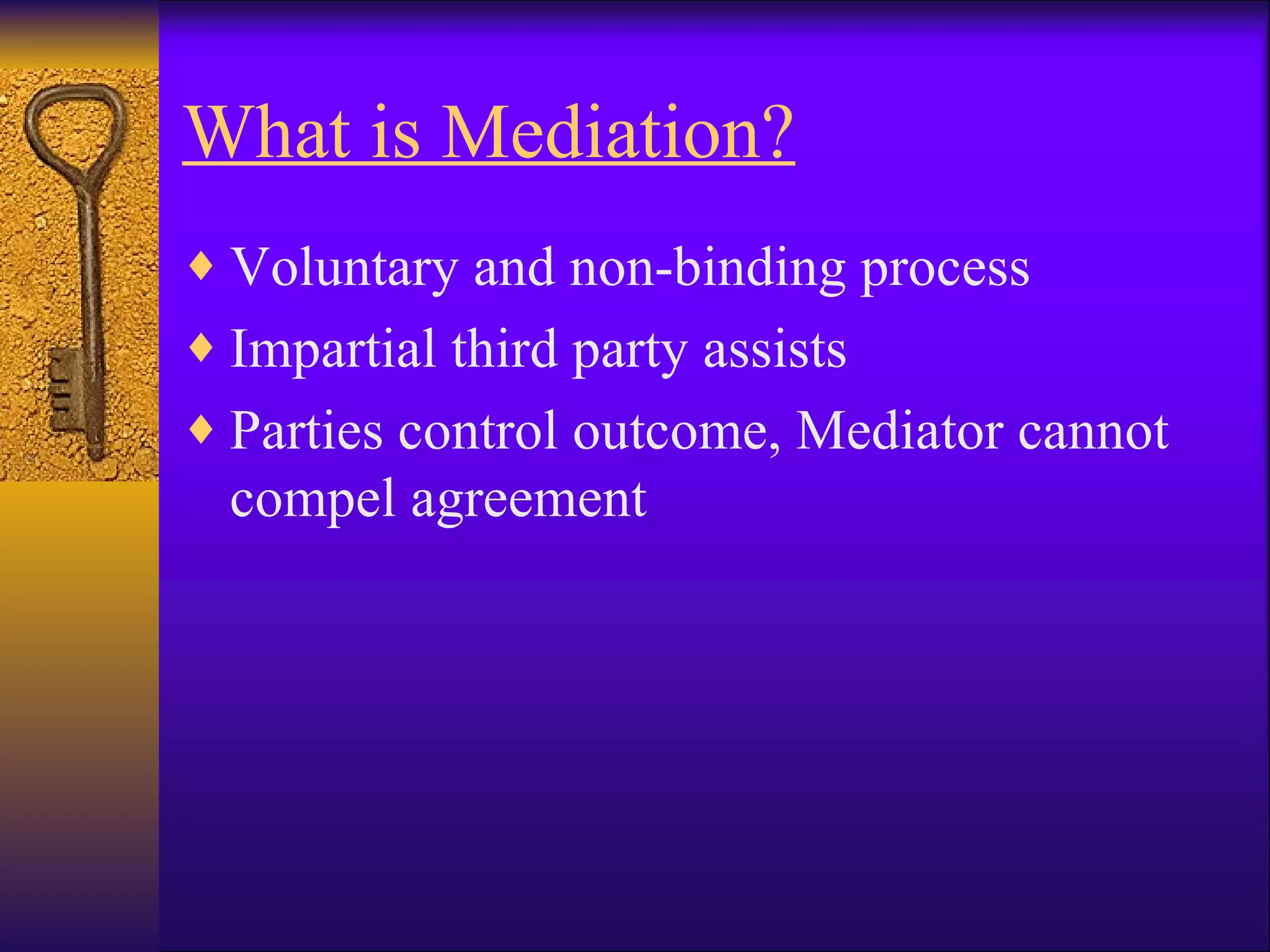 What is Mediation?

♦ Voluntary and non-binding process
♦ Impartial third party assists
♦ Parties control outcome, Mediator cannot compel agreement